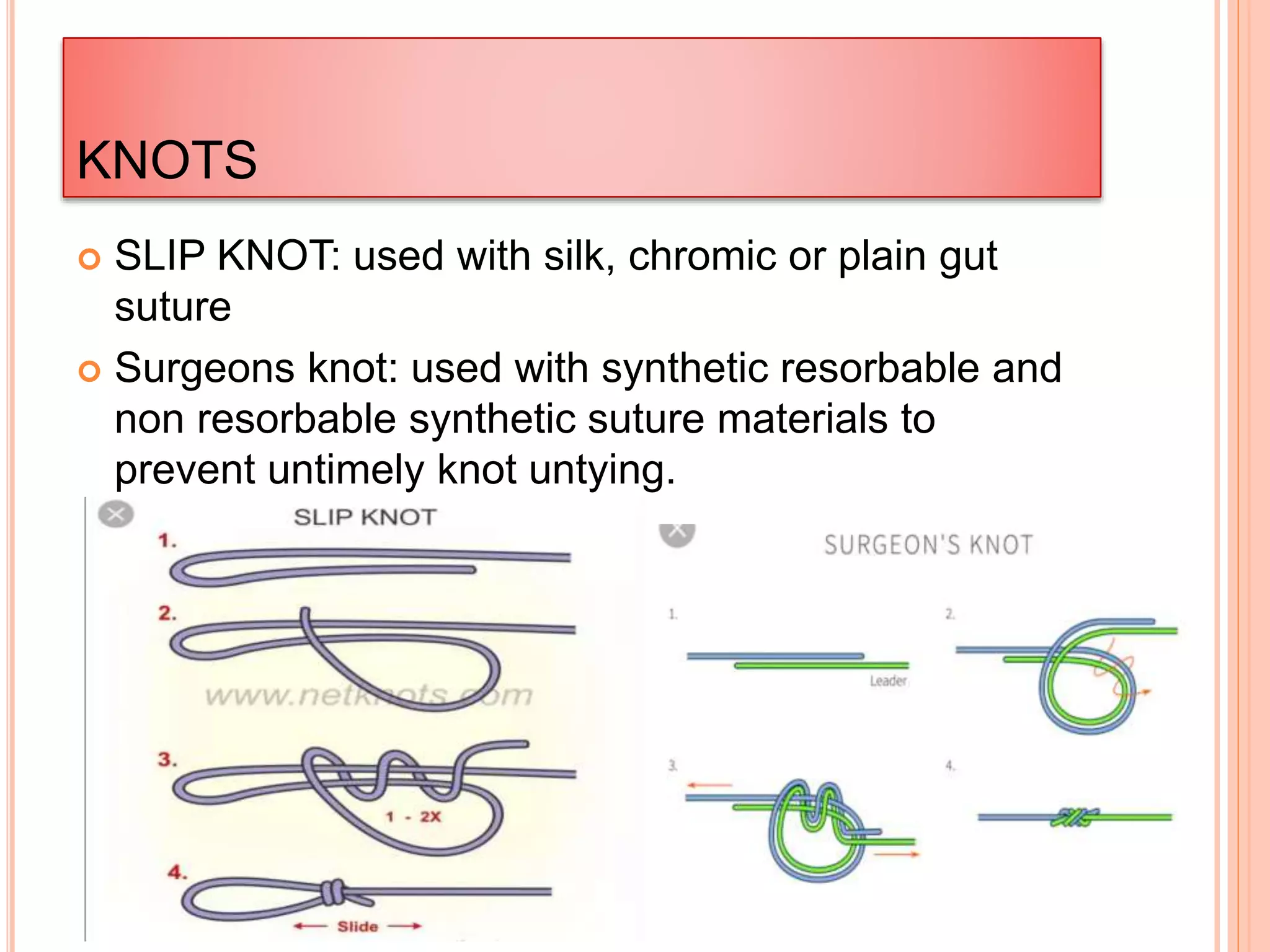 KNOTS

SLIP KNOT: used with silk, chromic or plain gut suture

Surgeons knot: used with synthetic resorbable and non resorbable synthetic suture materials to prevent untimely knot untying.

SLIP KNOT

1.

2.

www.netknots.com

3.

1 - 2X

4.

Slide

SURGEON'S KNOT

1.

Leader

2.

3.

4.